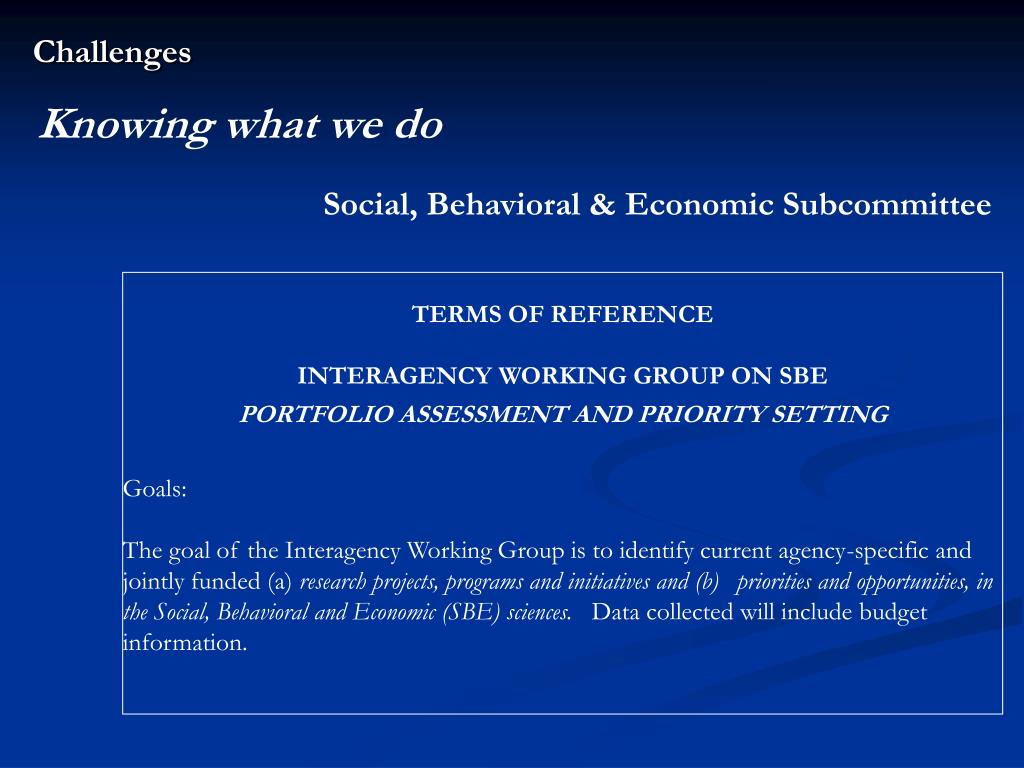 Challenges

Knowing what we do

Social, Behavioral & Economic Subcommittee

TERMS OF REFERENCE

INTERAGENCY WORKING GROUP ON SBE
PORTFOLIO ASSESSMENT AND PRIORITY SETTING

Goals:

The goal of the Interagency Working Group is to identify current agency-specific and jointly funded (a) research projects, programs and initiatives and (b) priorities and opportunities, in the Social, Behavioral and Economic (SBE) sciences. Data collected will include budget information.